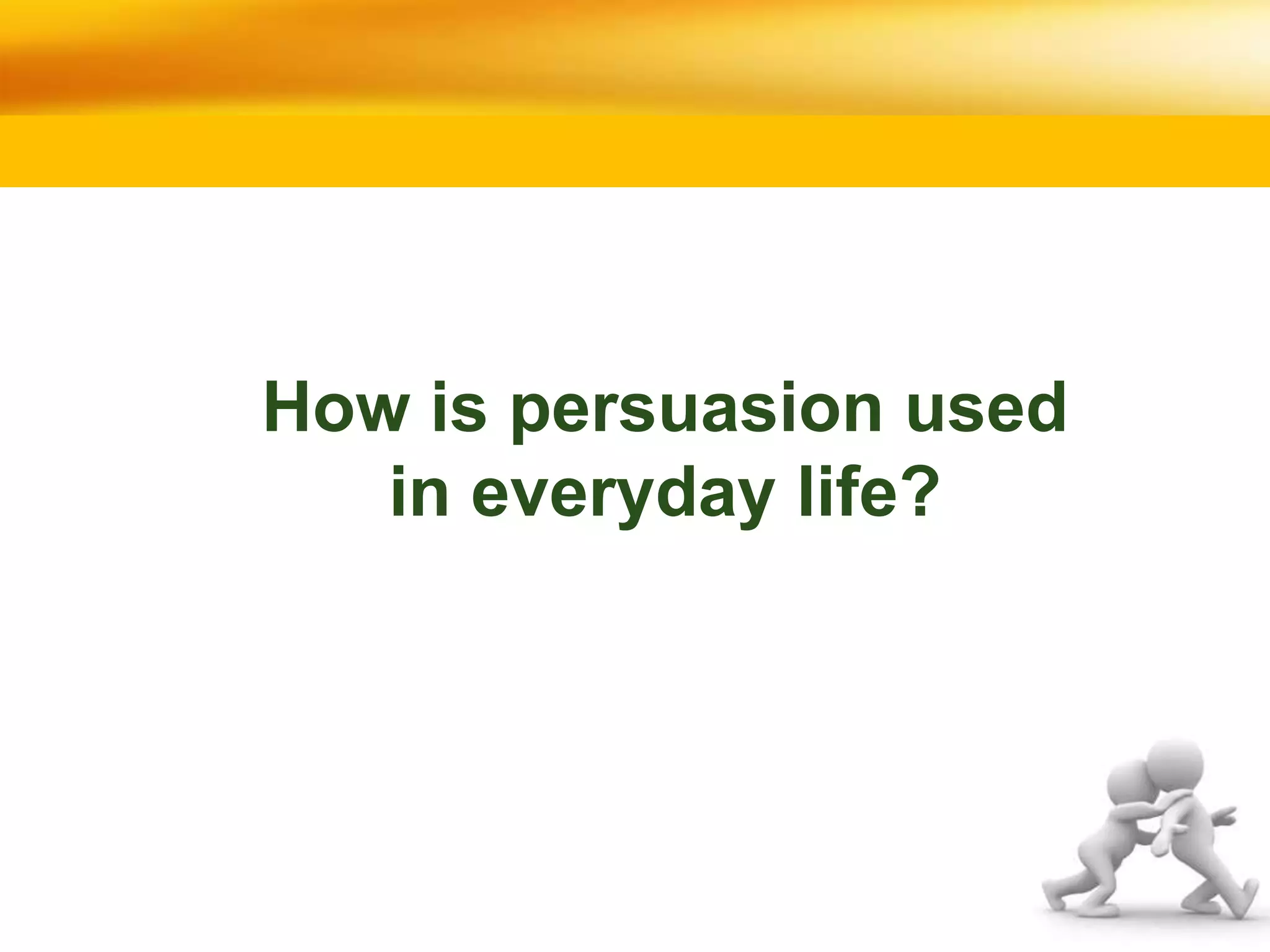 How is persuasion used in everyday life?